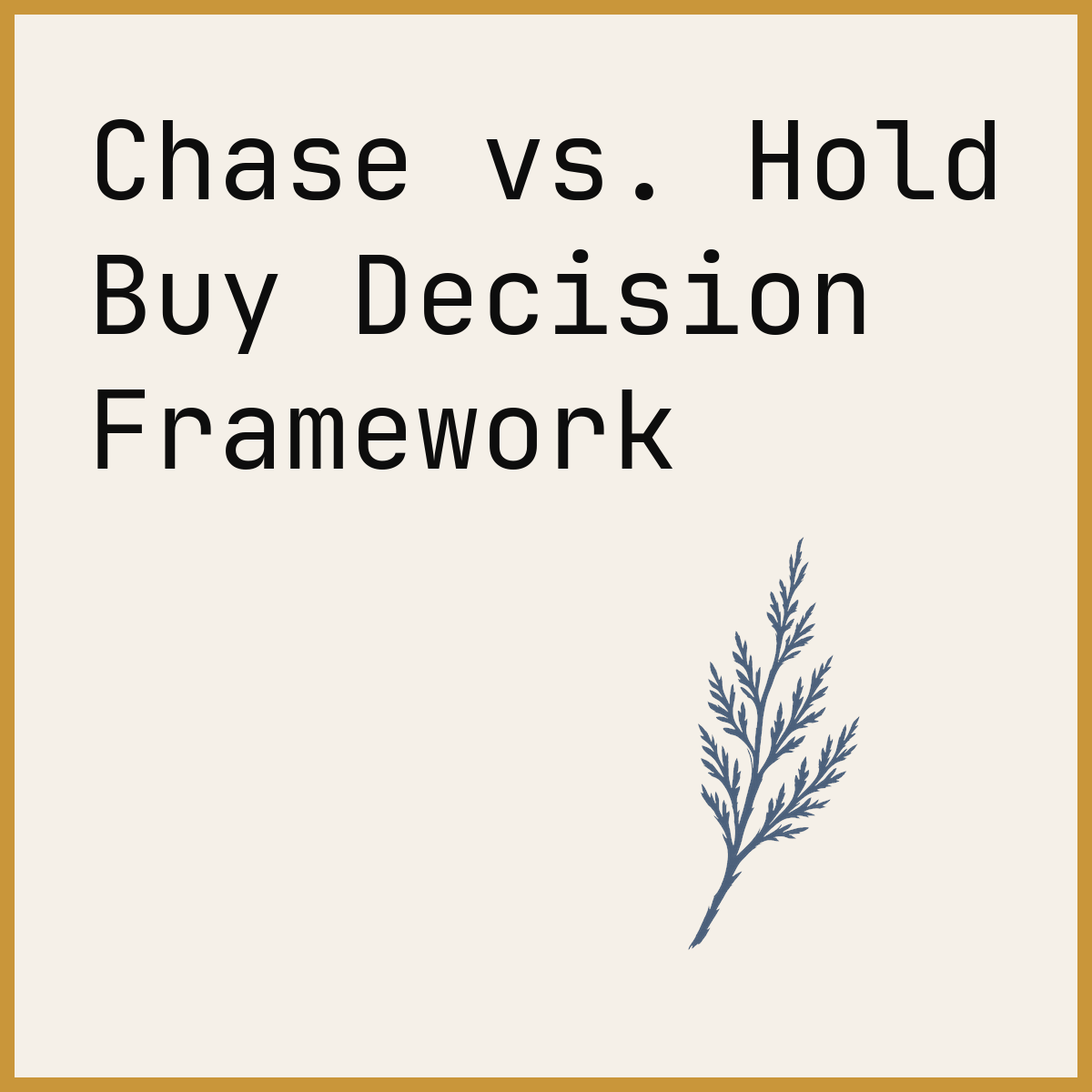 Chase vs. Hold
Buy Decision
Framework